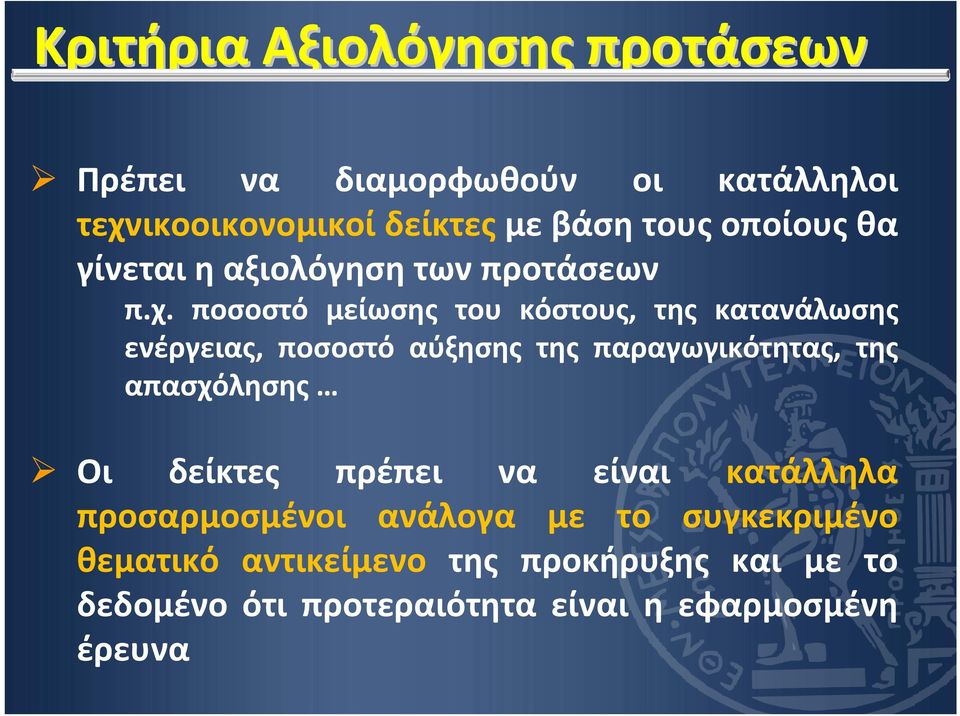 Κριτήρια Αξιολόγησης προτάσεων

➢ Πρέπει να διαμορφωθούν οι κατάλληλοι τεχνικοοικονομικοί δείκτες με βάση τους οποίους θα γίνεται η αξιολόγηση των προτάσεων

π.χ. ποσοστό μείωσης του κόστους, της κατανάλωσης ενέργειας, ποσοστό αύξησης της παραγωγικότητας, της απασχόλησης …

➢ Οι δείκτες πρέπει να είναι κατάλληλα προσαρμοσμένοι ανάλογα με το συγκεκριμένο θεματικό αντικείμενο της προκήρυξης και με το δεδομένο ότι προτεραιότητα είναι η εφαρμοσμένη έρευνα